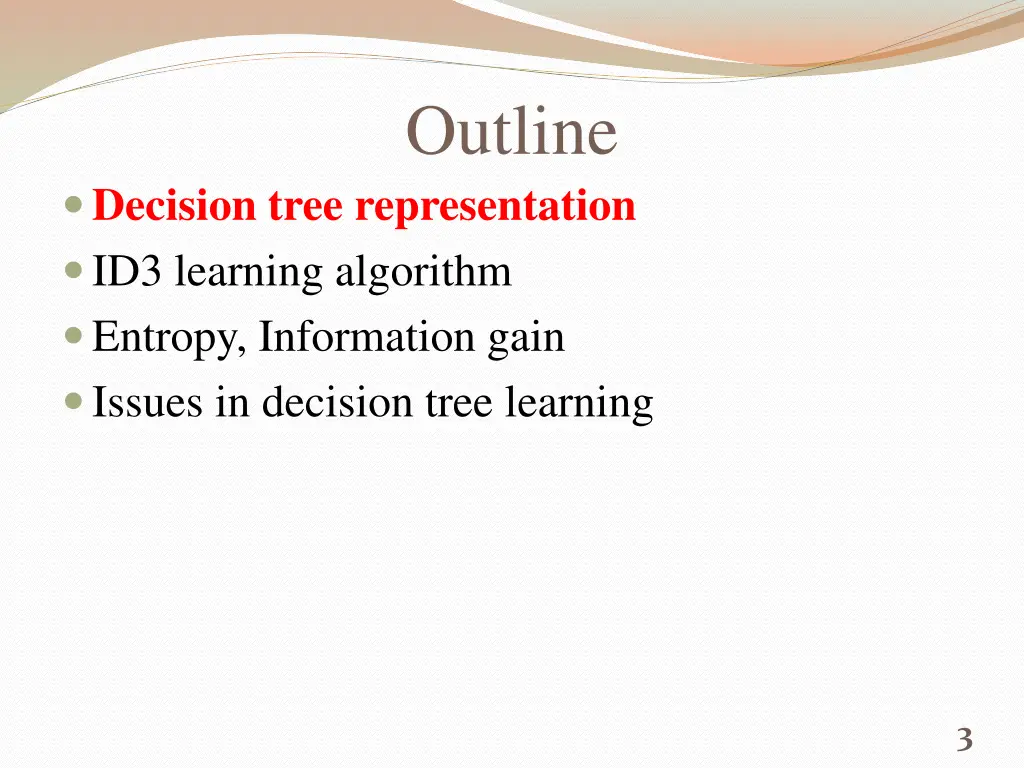 Outline

Decision tree representation
ID3 learning algorithm
Entropy, Information gain
Issues in decision tree learning

3